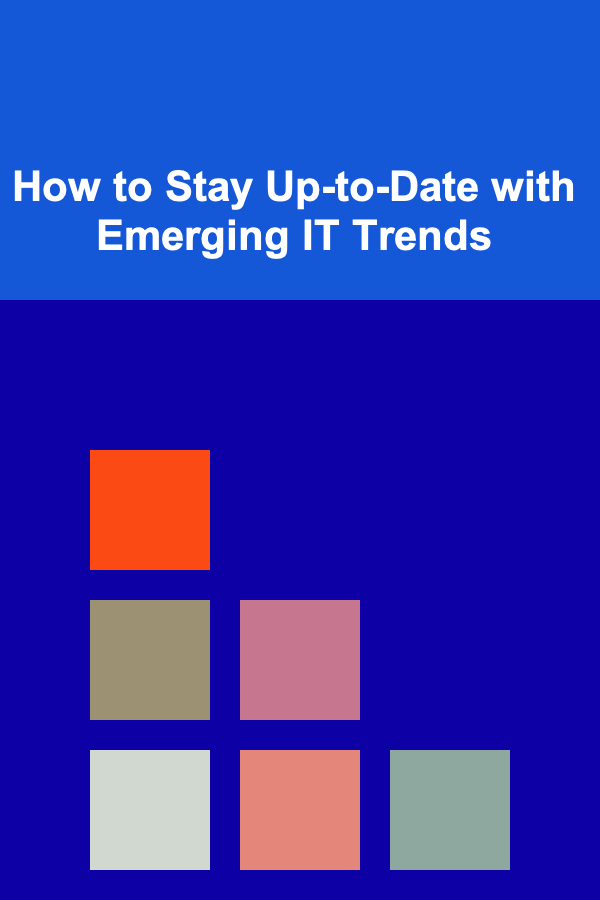 How to Stay Up-to-Date with Emerging IT Trends